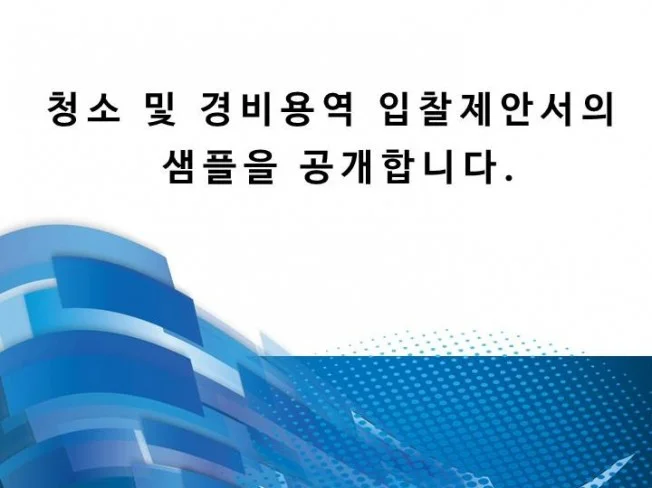 청소 및 경비용역 입찰제안서의 샘플을 공개합니다.